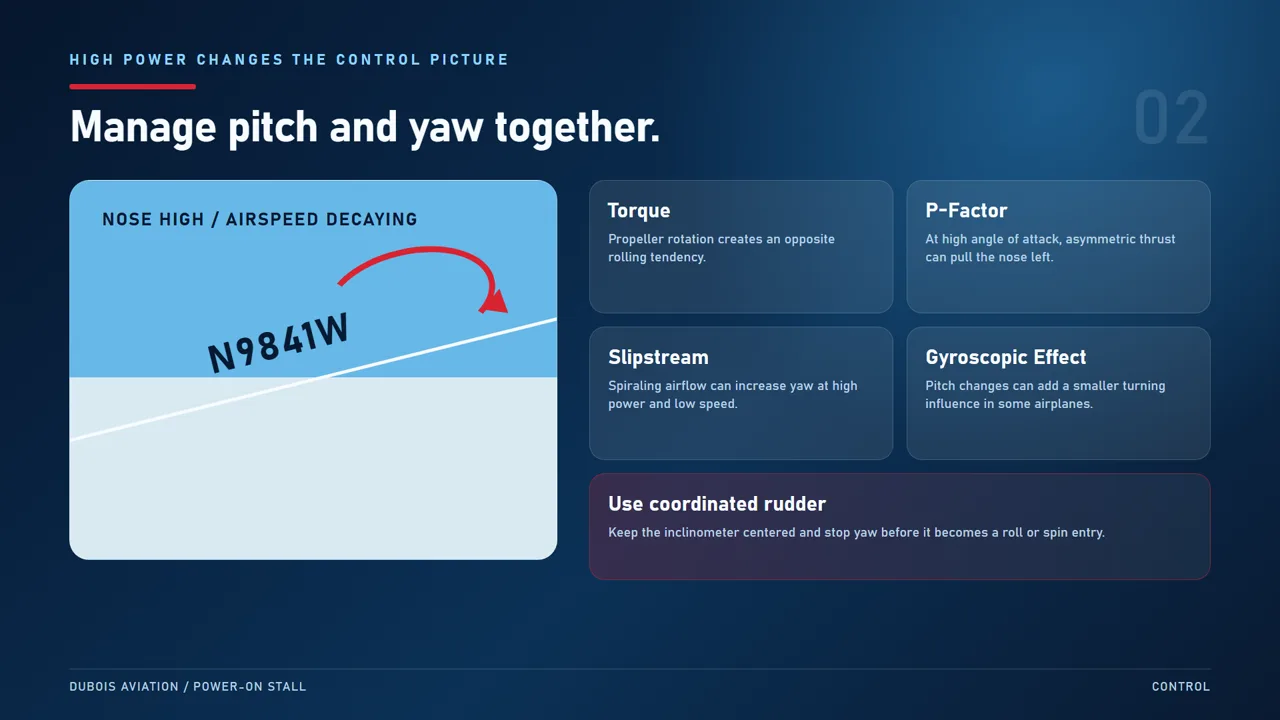 HIGH POWER CHANGES THE CONTROL PICTURE

Manage pitch and yaw together.

02

NOSE HIGH / AIRSPEED DECAYING

N9841W

Torque
Propeller rotation creates an opposite rolling tendency.

P-Factor
At high angle of attack, asymmetric thrust can pull the nose left.

Slipstream
Spiraling airflow can increase yaw at high power and low speed.

Gyroscopic Effect
Pitch changes can add a smaller turning influence in some airplanes.

Use coordinated rudder
Keep the inclinometer centered and stop yaw before it becomes a roll or spin entry.

DUBOIS AVIATION / POWER-ON STALL

CONTROL